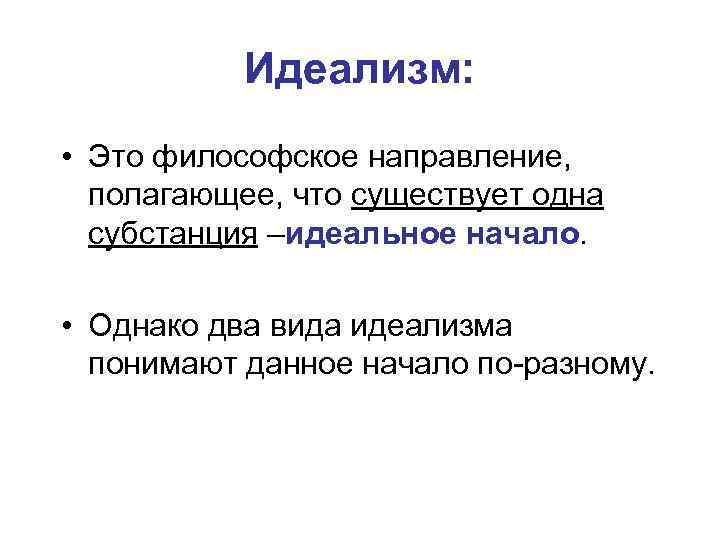 Идеализм:

• Это философское направление, полагающее, что существует одна субстанция –идеальное начало.

• Однако два вида идеализма понимают данное начало по-разному.